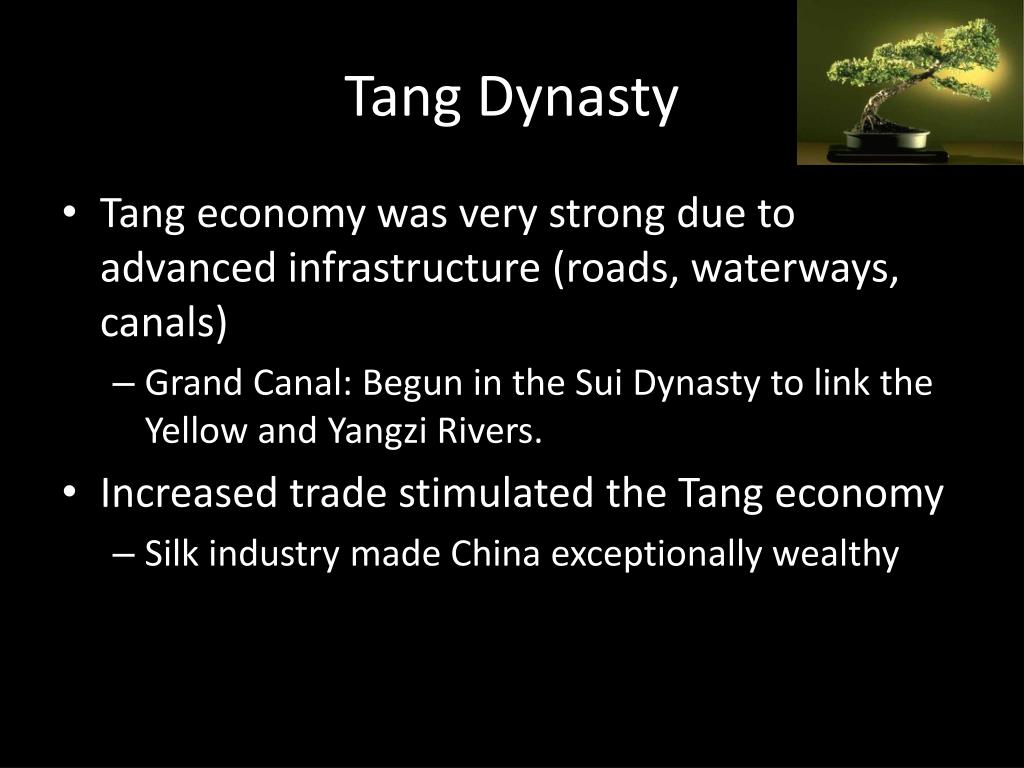 Tang Dynasty

• Tang economy was very strong due to advanced infrastructure (roads, waterways, canals)
– Grand Canal: Begun in the Sui Dynasty to link the Yellow and Yangzi Rivers.
• Increased trade stimulated the Tang economy
– Silk industry made China exceptionally wealthy